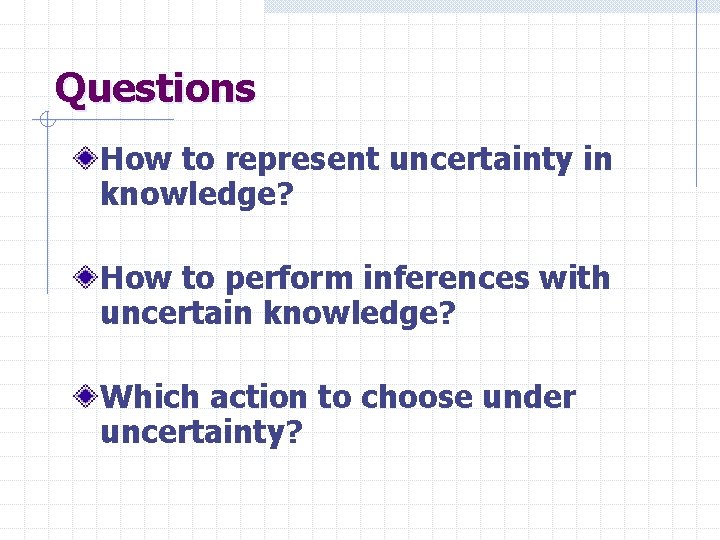 Questions

How to represent uncertainty in knowledge?

How to perform inferences with uncertain knowledge?

Which action to choose under uncertainty?